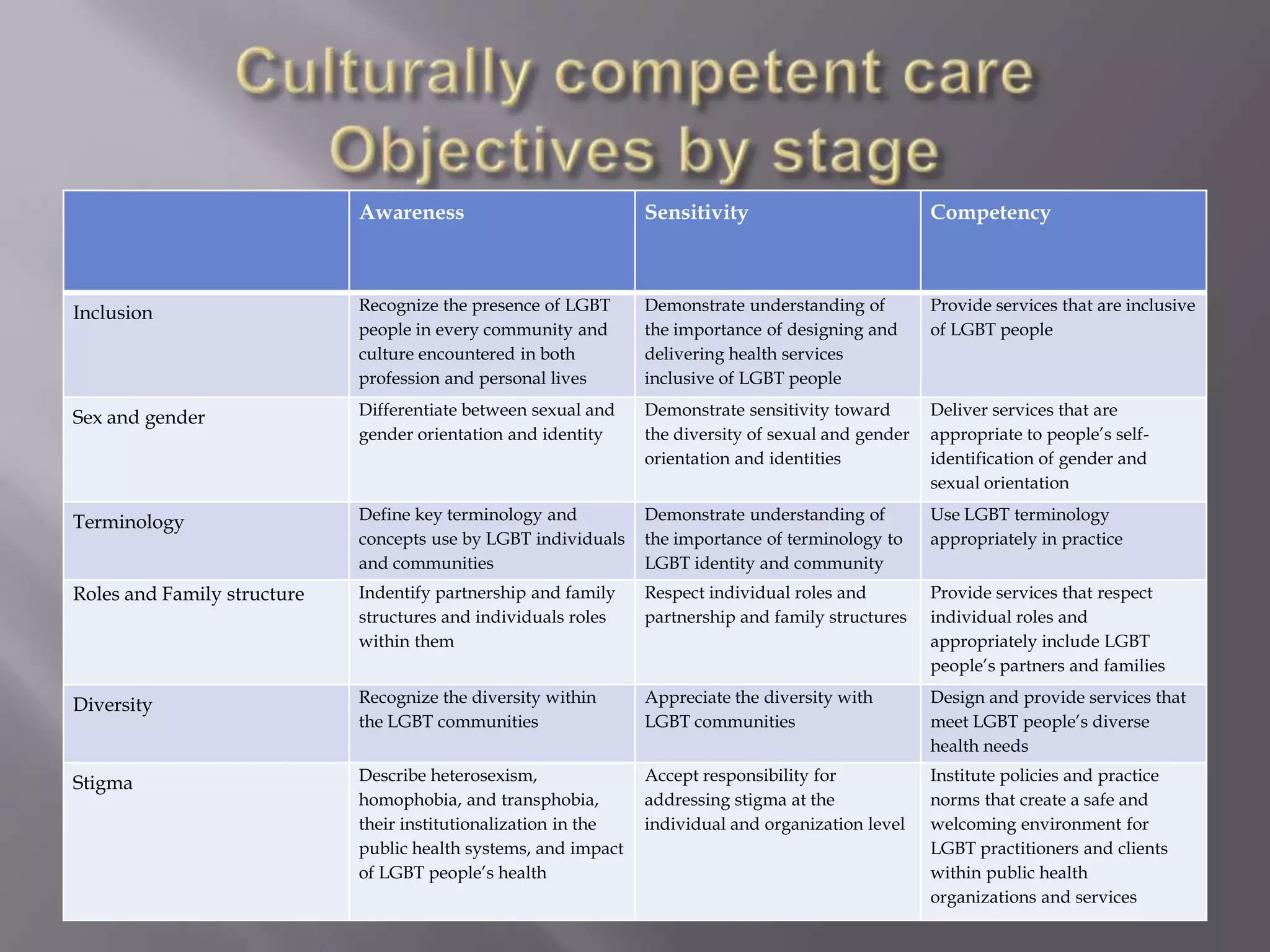 Culturally competent care
Objectives by stage

| | Awareness | Sensitivity | Competency |
|---|---|---|---|
| Inclusion | Recognize the presence of LGBT people in every community and culture encountered in both profession and personal lives | Demonstrate understanding of the importance of designing and delivering health services inclusive of LGBT people | Provide services that are inclusive of LGBT people |
| Sex and gender | Differentiate between sexual and gender orientation and identity | Demonstrate sensitivity toward the diversity of sexual and gender orientation and identities | Deliver services that are appropriate to people's self-identification of gender and sexual orientation |
| Terminology | Define key terminology and concepts use by LGBT individuals and communities | Demonstrate understanding of the importance of terminology to LGBT identity and community | Use LGBT terminology appropriately in practice |
| Roles and Family structure | Indentify partnership and family structures and individuals roles within them | Respect individual roles and partnership and family structures | Provide services that respect individual roles and appropriately include LGBT people's partners and families |
| Diversity | Recognize the diversity within the LGBT communities | Appreciate the diversity with LGBT communities | Design and provide services that meet LGBT people's diverse health needs |
| Stigma | Describe heterosexism, homophobia, and transphobia, their institutionalization in the public health systems, and impact of LGBT people's health | Accept responsibility for addressing stigma at the individual and organization level | Institute policies and practice norms that create a safe and welcoming environment for LGBT practitioners and clients within public health organizations and services |